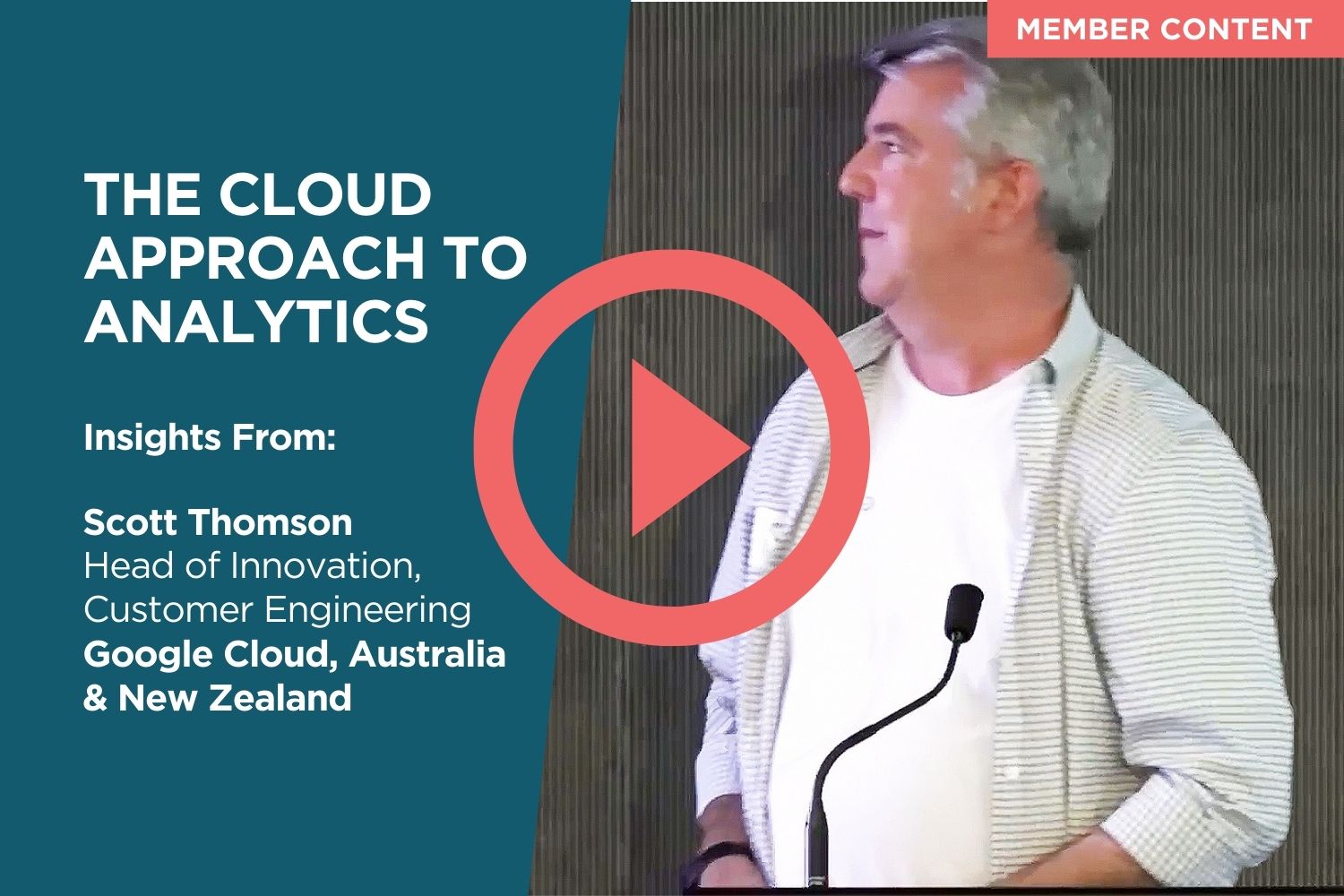 MEMBER CONTENT

THE CLOUD APPROACH TO ANALYTICS

Insights From:

Scott Thomson
Head of Innovation, Customer Engineering
Google Cloud, Australia & New Zealand